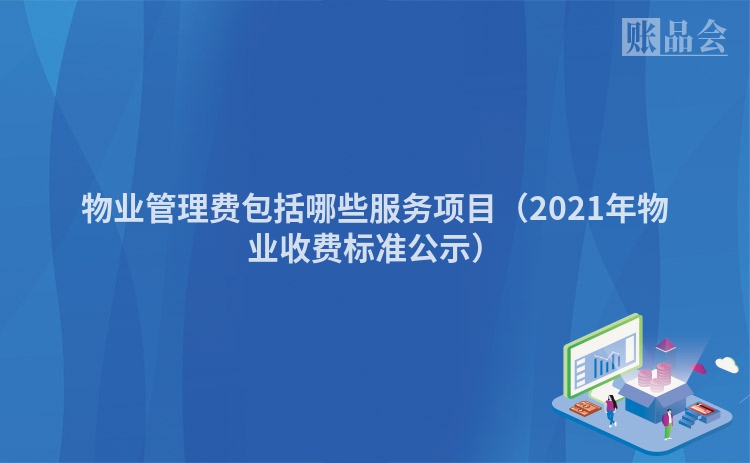 账品会

物业管理费包括哪些服务项目（2021年物业收费标准公示）